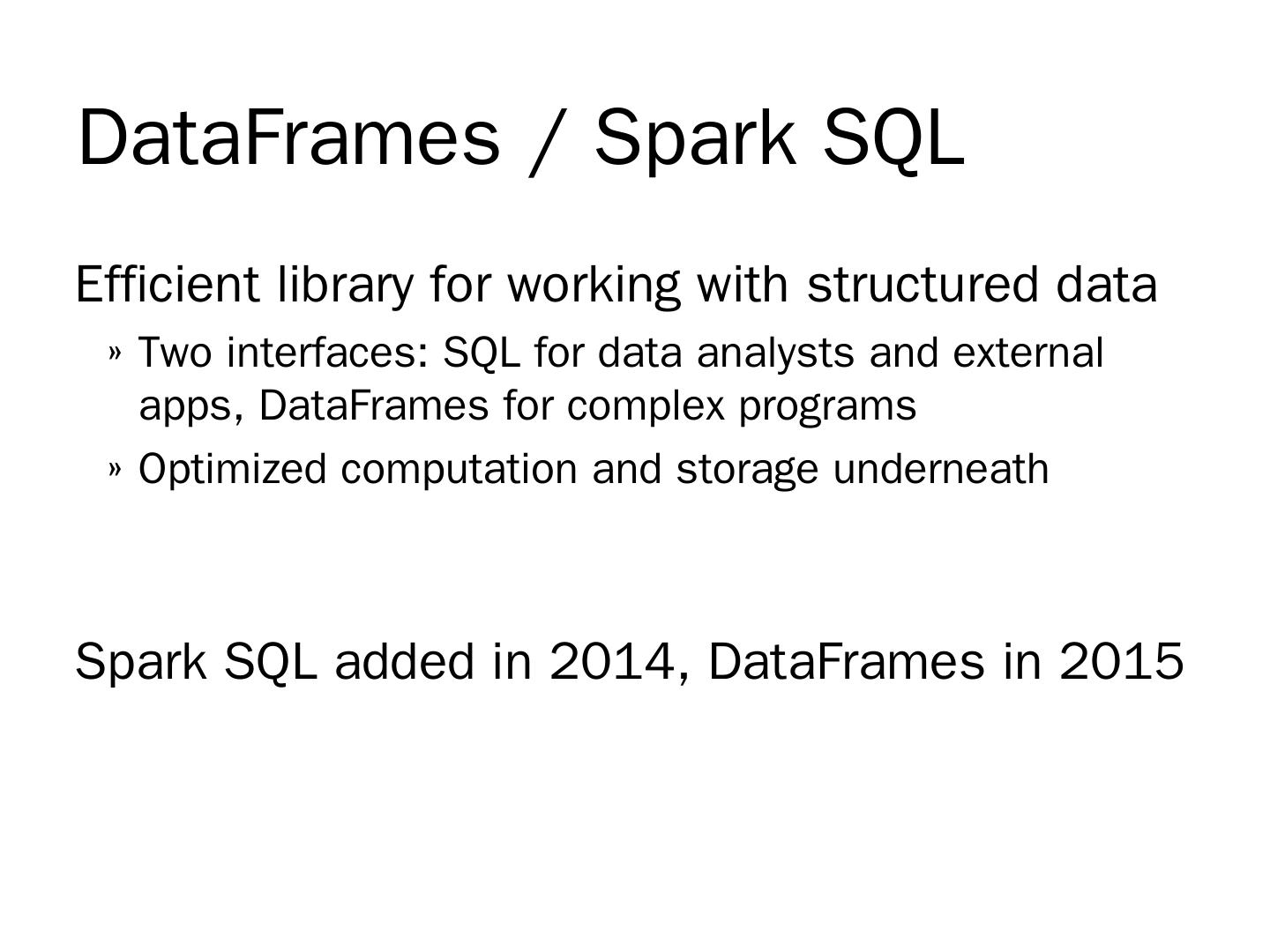 DataFrames / Spark SQL

Efficient library for working with structured data

» Two interfaces: SQL for data analysts and external apps, DataFrames for complex programs

» Optimized computation and storage underneath

Spark SQL added in 2014, DataFrames in 2015